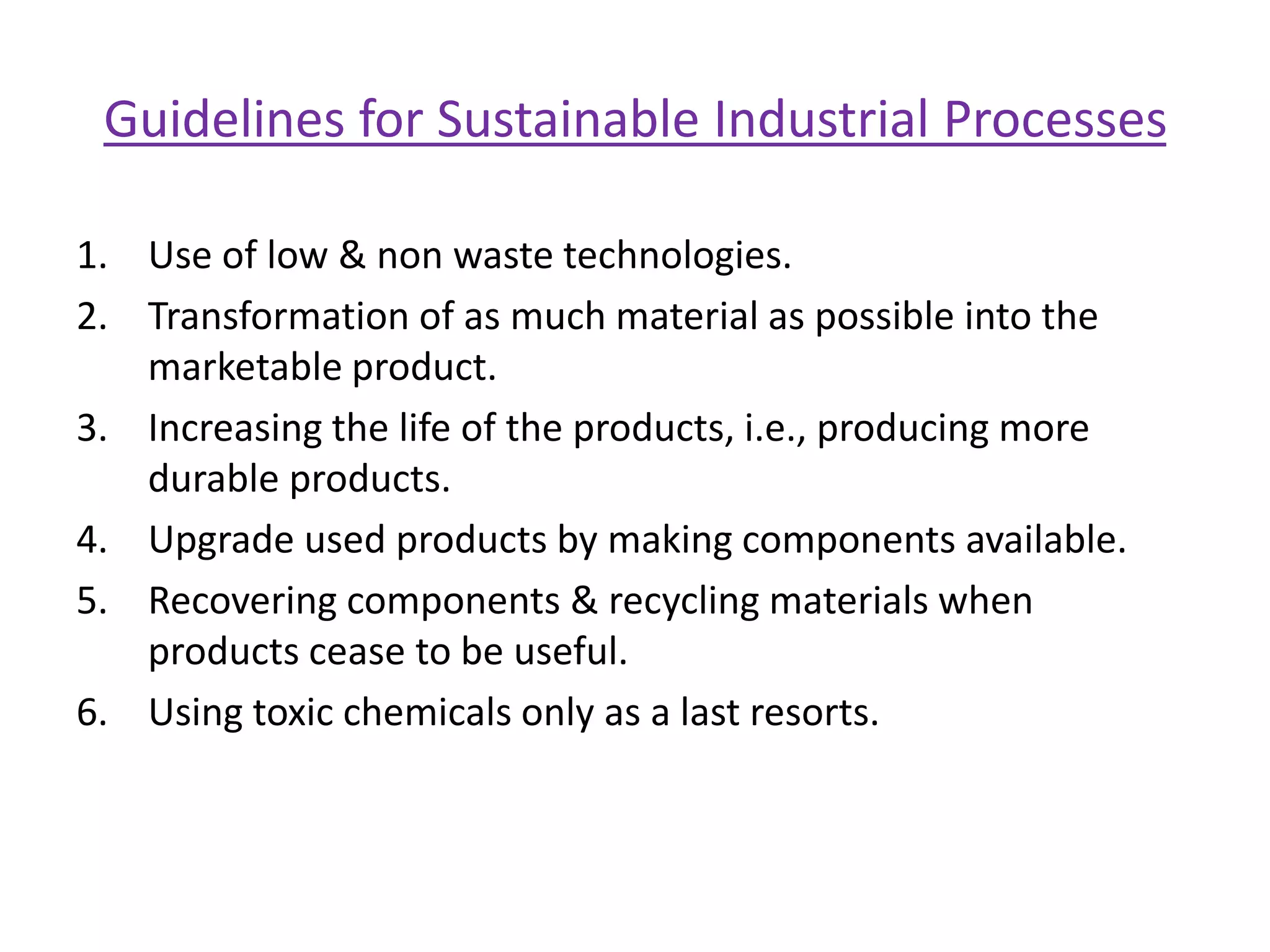 Guidelines for Sustainable Industrial Processes

1. Use of low & non waste technologies.
2. Transformation of as much material as possible into the marketable product.
3. Increasing the life of the products, i.e., producing more durable products.
4. Upgrade used products by making components available.
5. Recovering components & recycling materials when products cease to be useful.
6. Using toxic chemicals only as a last resorts.